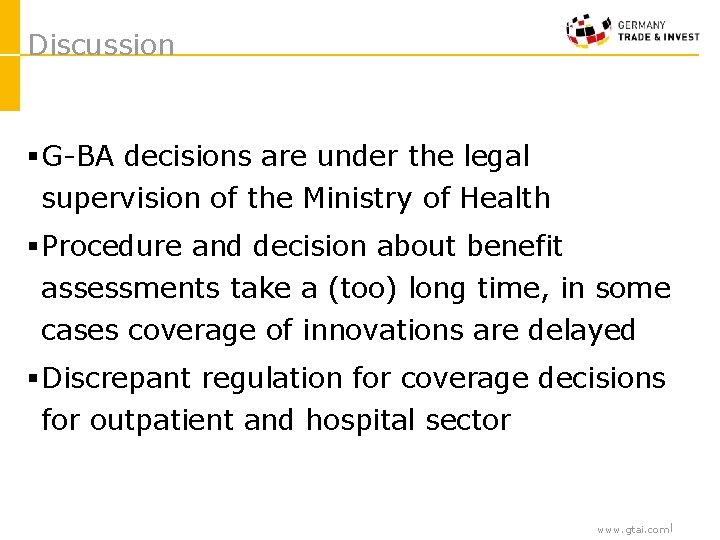 Discussion

GERMANY
TRADE & INVEST

▪G-BA decisions are under the legal supervision of the Ministry of Health

▪Procedure and decision about benefit assessments take a (too) long time, in some cases coverage of innovations are delayed

▪Discrepant regulation for coverage decisions for outpatient and hospital sector

www.gtai.com